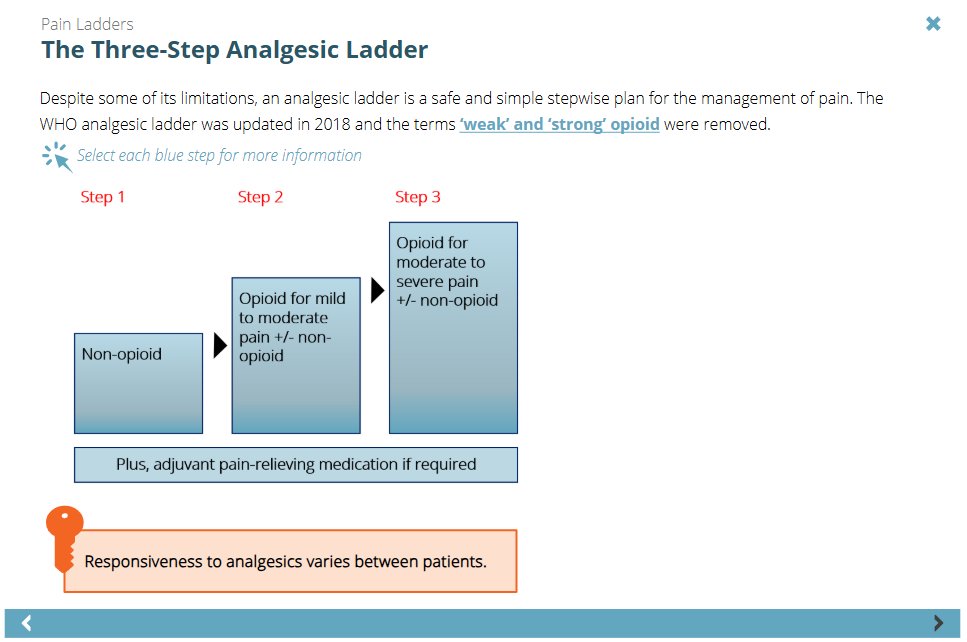 Pain Ladders

The Three-Step Analgesic Ladder

Despite some of its limitations, an analgesic ladder is a safe and simple stepwise plan for the management of pain. The WHO analgesic ladder was updated in 2018 and the terms 'weak' and 'strong' opioid were removed.

Select each blue step for more information

Step 1

Step 2

Step 3

Non-opioid

Opioid for mild to moderate pain +/- non-opioid

Opioid for moderate to severe pain +/- non-opioid

Plus, adjuvant pain-relieving medication if required

Responsiveness to analgesics varies between patients.